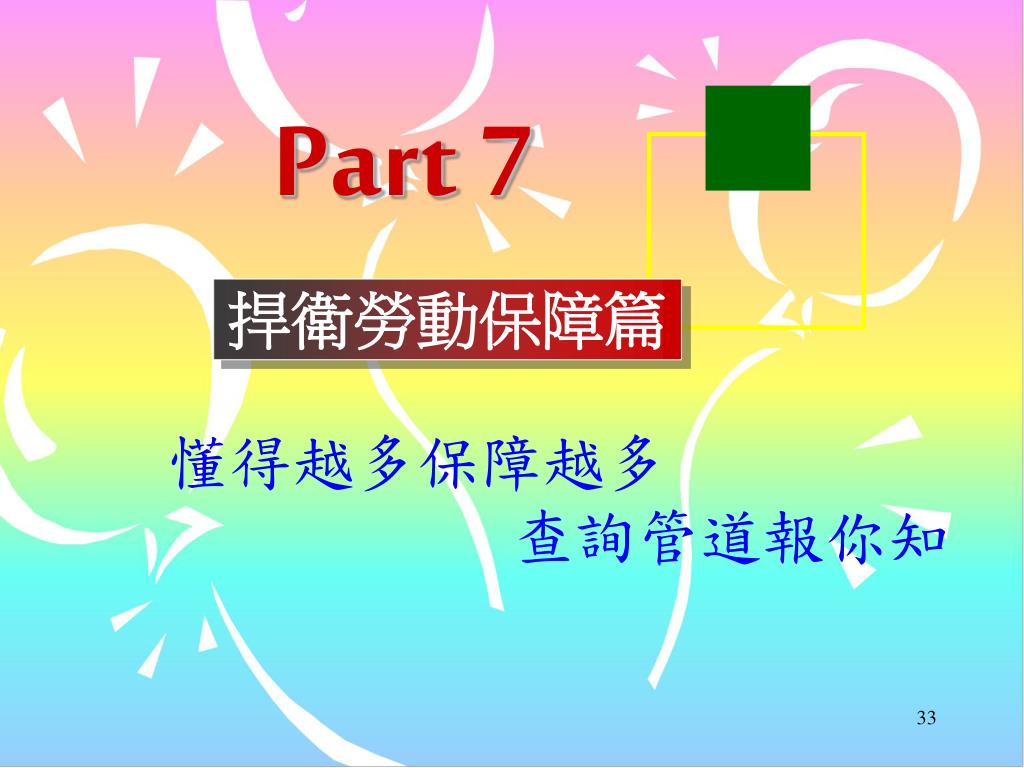 Part 7

捍衛勞動保障篇

懂得越多保障越多

查詢管道報你知

33